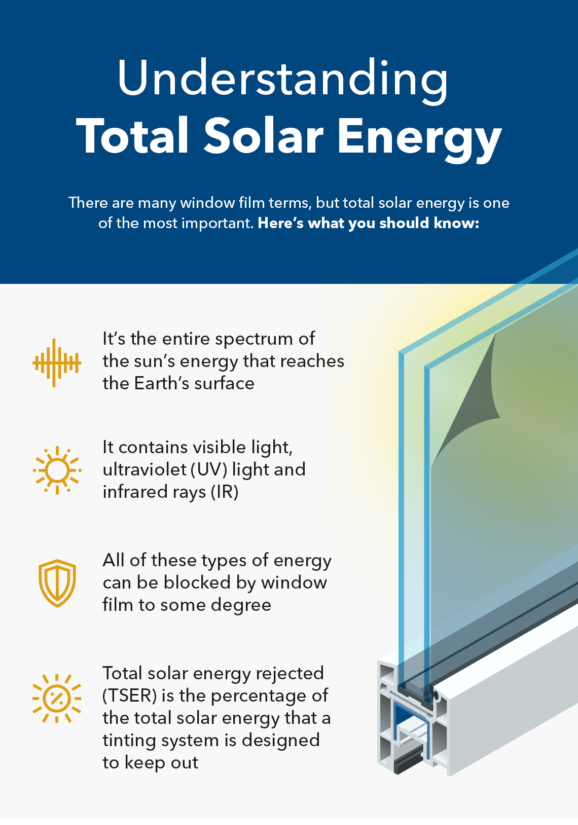 Understanding
Total Solar Energy

There are many window film terms, but total solar energy is one of the most important. Here's what you should know:

It's the entire spectrum of the sun's energy that reaches the Earth's surface

It contains visible light, ultraviolet (UV) light and infrared rays (IR)

All of these types of energy can be blocked by window film to some degree

Total solar energy rejected (TSER) is the percentage of the total solar energy that a tinting system is designed to keep out